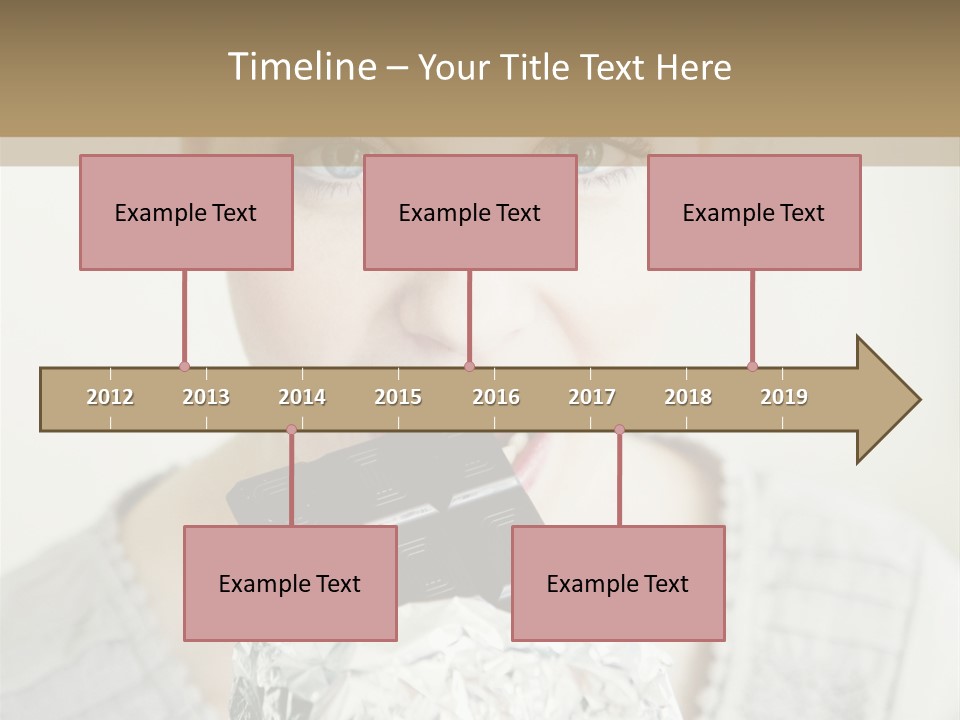 Timeline – Your Title Text Here

Example Text

Example Text

Example Text

2012 2013 2014 2015 2016 2017 2018 2019

Example Text

Example Text